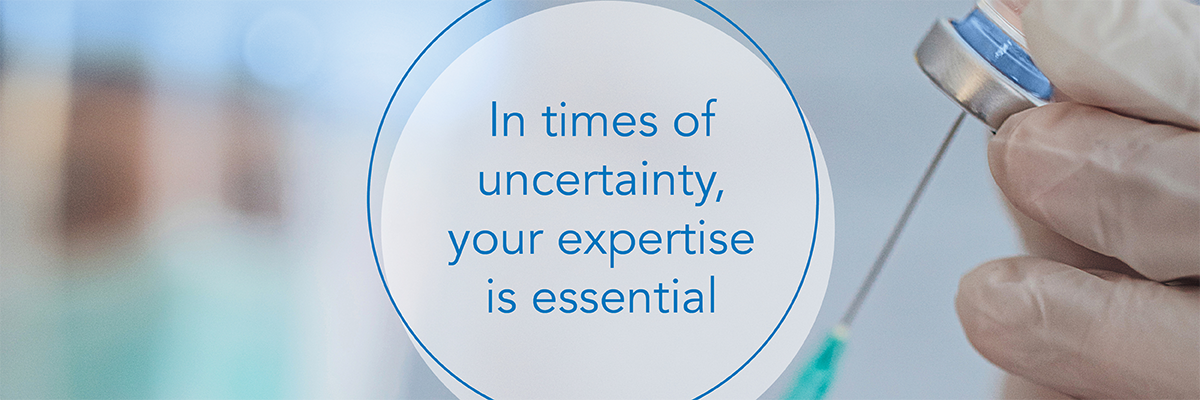 In times of uncertainty, your expertise is essential